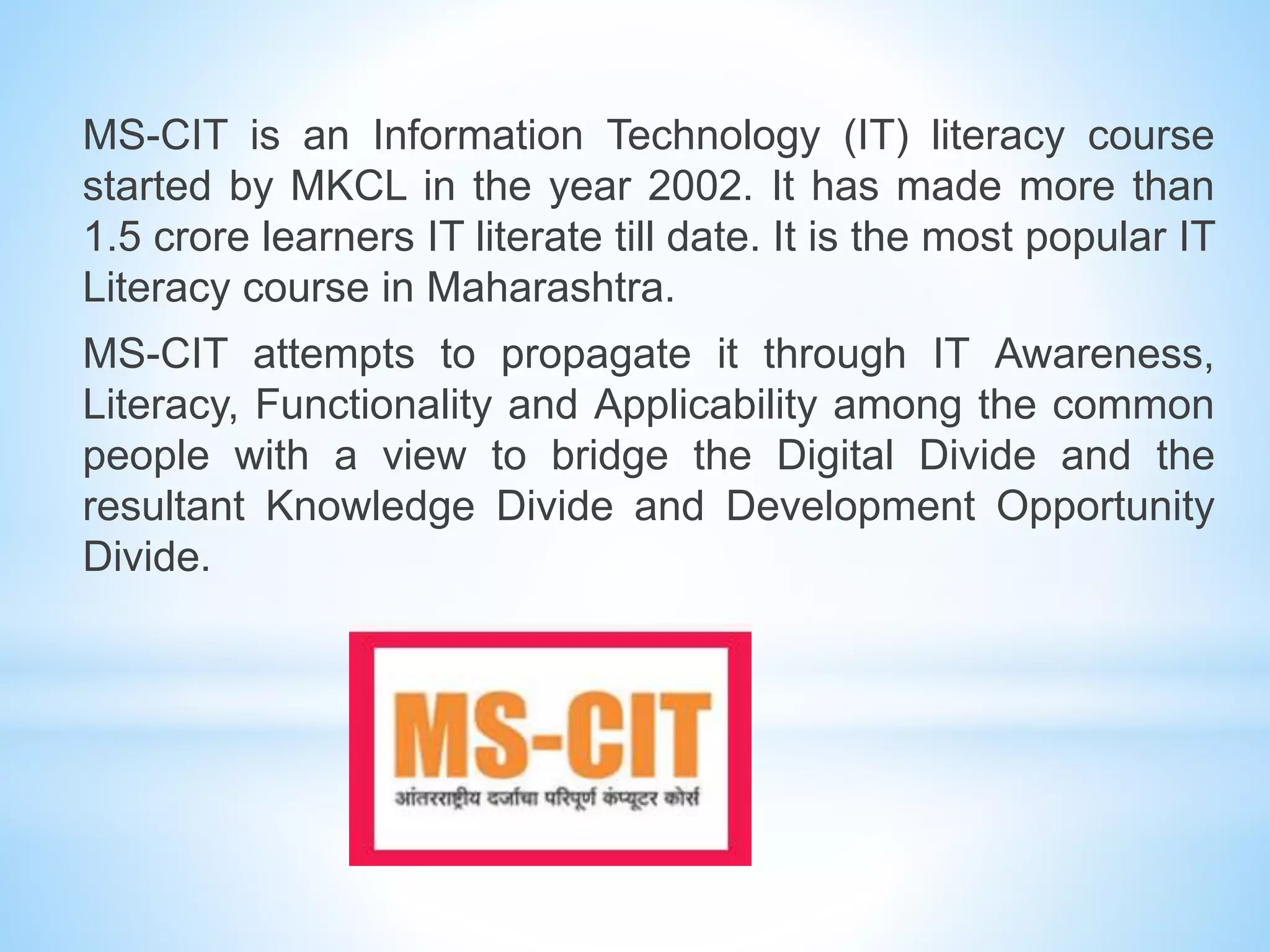 MS-CIT is an Information Technology (IT) literacy course started by MKCL in the year 2002. It has made more than 1.5 crore learners IT literate till date. It is the most popular IT Literacy course in Maharashtra.

MS-CIT attempts to propagate it through IT Awareness, Literacy, Functionality and Applicability among the common people with a view to bridge the Digital Divide and the resultant Knowledge Divide and Development Opportunity Divide.

MS-CIT
आंतरराष्ट्रीय दर्जाचा परिपूर्ण कंप्यूटर कोर्स